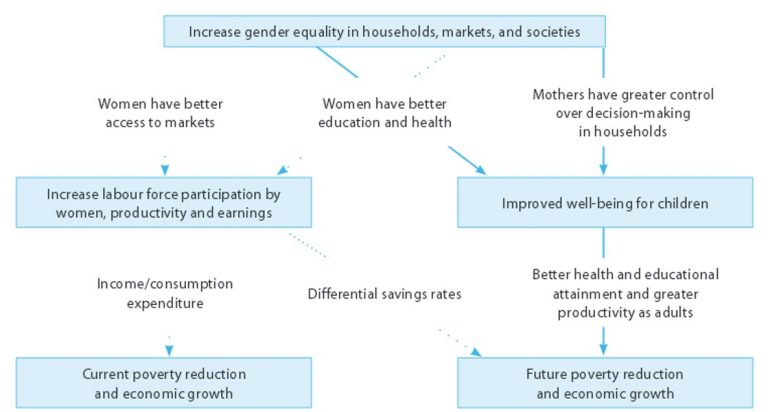 Increase gender equality in households, markets, and societies

Women have better access to markets

Women have better education and health

Mothers have greater control over decision-making in households

Increase labour force participation by women, productivity and earnings

Improved well-being for children

Income/consumption expenditure

Differential savings rates

Better health and educational attainment and greater productivity as adults

Current poverty reduction and economic growth

Future poverty reduction and economic growth